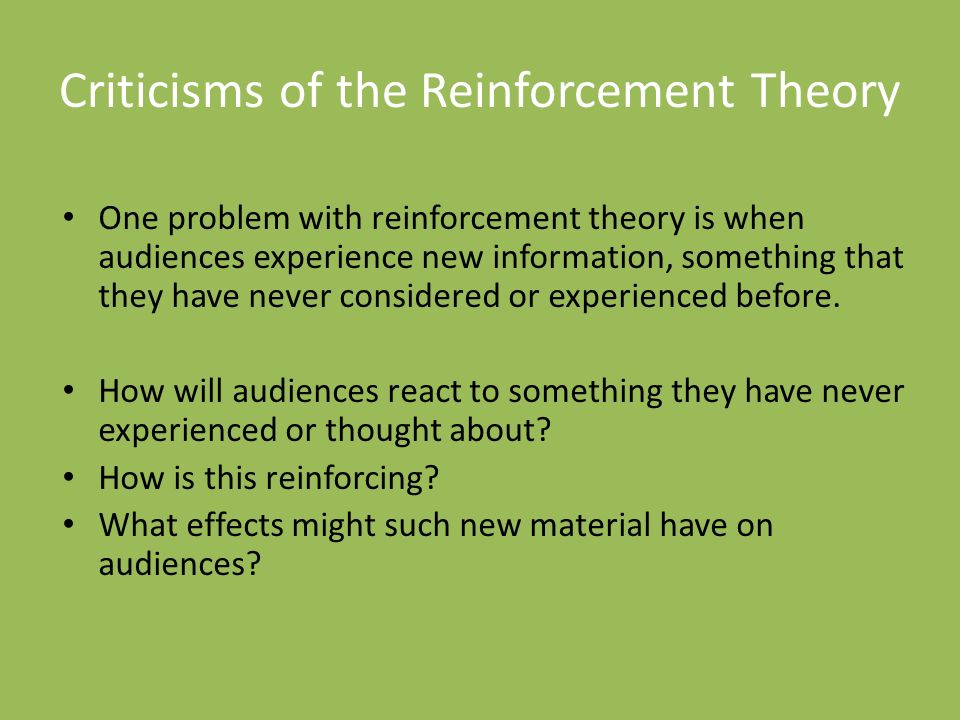 Criticisms of the Reinforcement Theory

• One problem with reinforcement theory is when audiences experience new information, something that they have never considered or experienced before.

• How will audiences react to something they have never experienced or thought about?
• How is this reinforcing?
• What effects might such new material have on audiences?